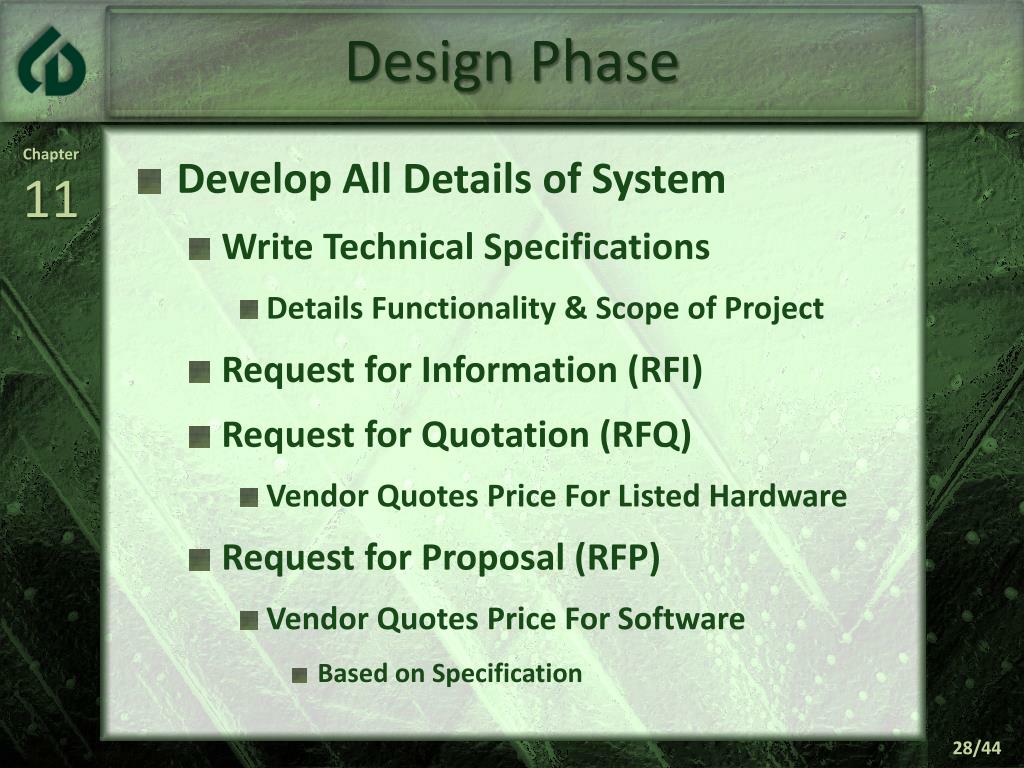 Design Phase

Chapter
11

Develop All Details of System

Write Technical Specifications

Details Functionality & Scope of Project

Request for Information (RFI)

Request for Quotation (RFQ)

Vendor Quotes Price For Listed Hardware

Request for Proposal (RFP)

Vendor Quotes Price For Software

Based on Specification

28/44